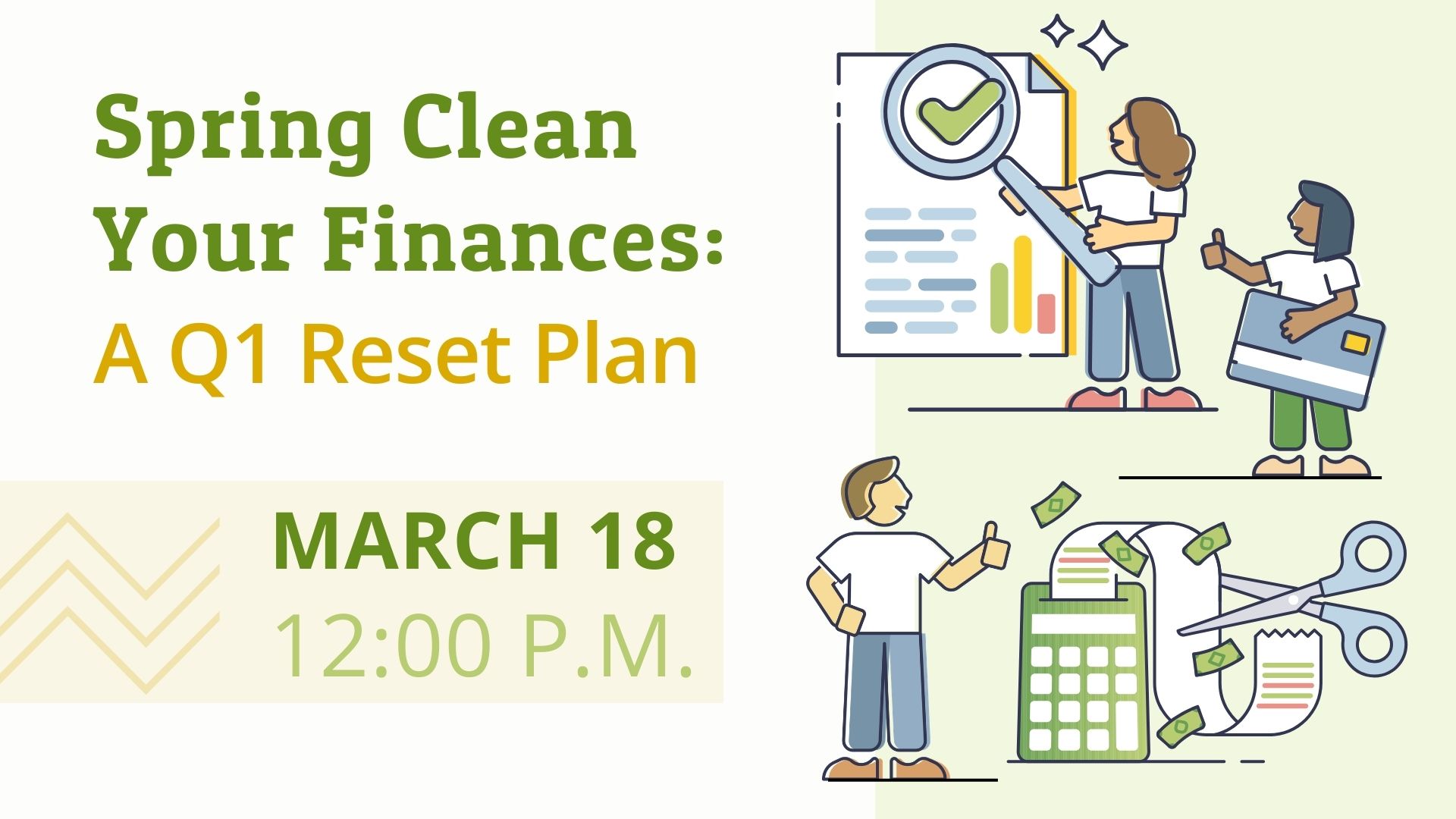 Spring Clean Your Finances:
A Q1 Reset Plan

MARCH 18
12:00 P.M.